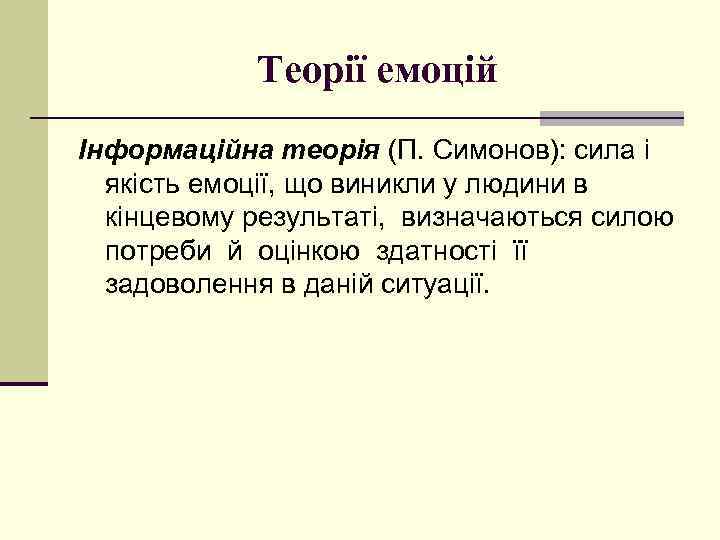 Теорії емоцій

Інформаційна теорія (П. Симонов): сила і якість емоції, що виникли у людини в кінцевому результаті, визначаються силою потреби й оцінкою здатності її задоволення в даній ситуації.